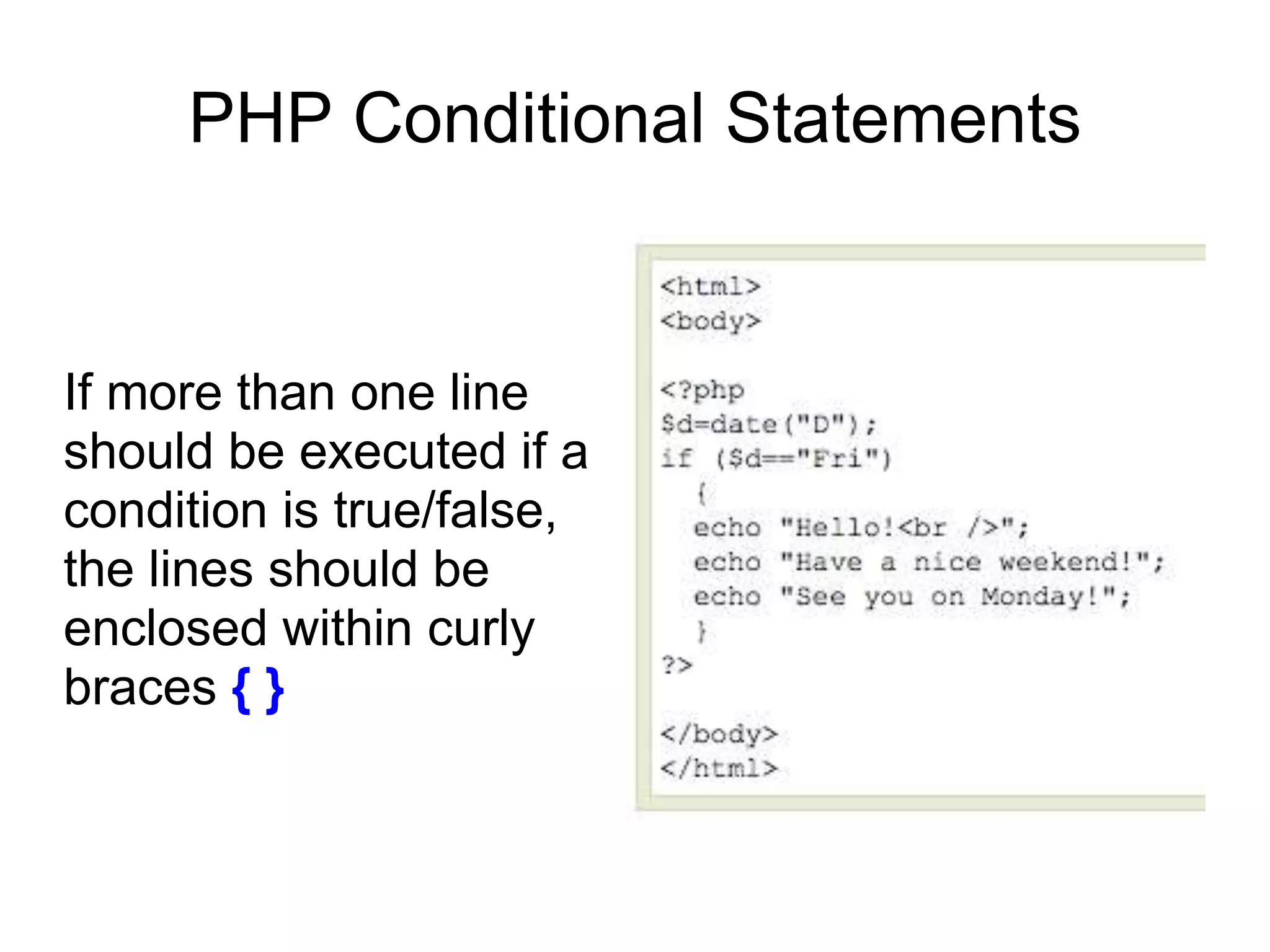 PHP Conditional Statements

If more than one line should be executed if a condition is true/false, the lines should be enclosed within curly braces { }

<html>
<body>

<?php
$d=date("D");
if ($d=="Fri")
{
echo "Hello!<br />";
echo "Have a nice weekend!";
echo "See you on Monday!";
}
?>

</body>
</html>